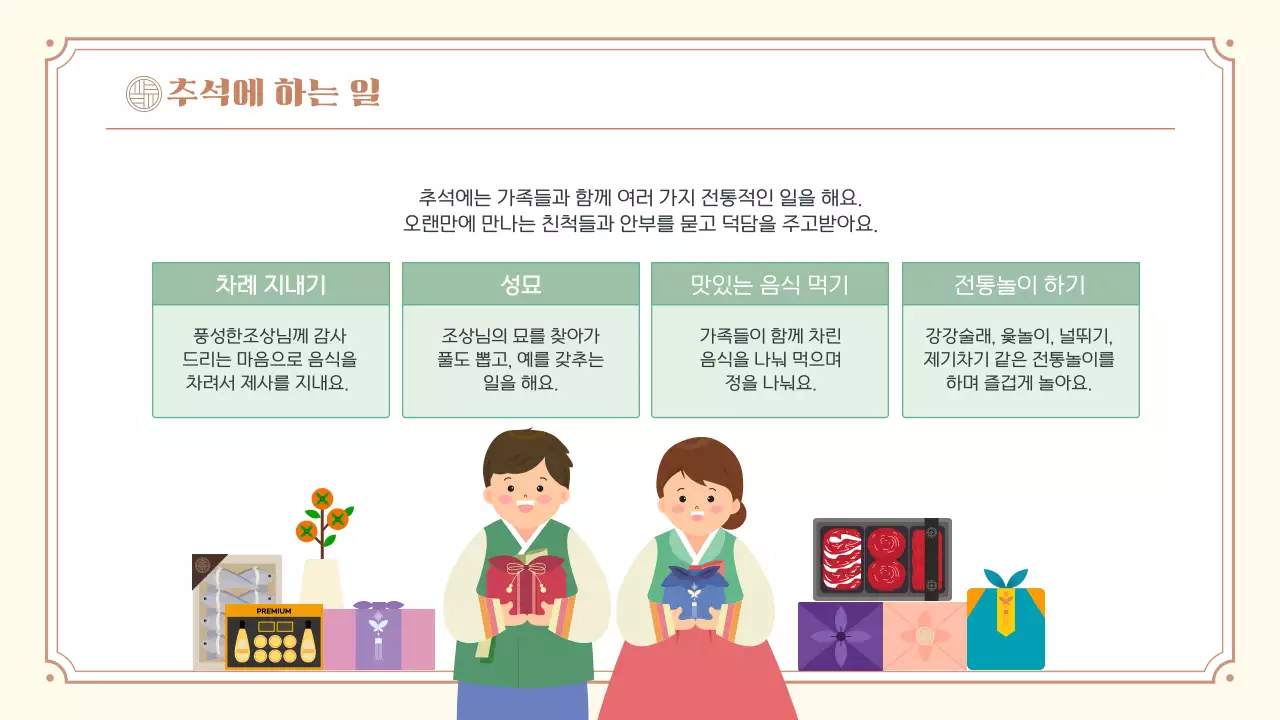 추석에 하는 일

추석에는 가족들과 함께 여러 가지 전통적인 일을 해요.
오랜만에 만나는 친척들과 안부를 묻고 덕담을 주고받아요.

차례 지내기

풍성한조상님께 감사 드리는 마음으로 음식을 차려서 제사를 지내요.

성묘

조상님의 묘를 찾아가 풀도 뽑고, 예를 갖추는 일을 해요.

맛있는 음식 먹기

가족들이 함께 차린 음식을 나눠 먹으며 정을 나눠요.

전통놀이 하기

강강술래, 윷놀이, 널뛰기, 제기차기 같은 전통놀이를 하며 즐겁게 놀아요.

PREMIUM